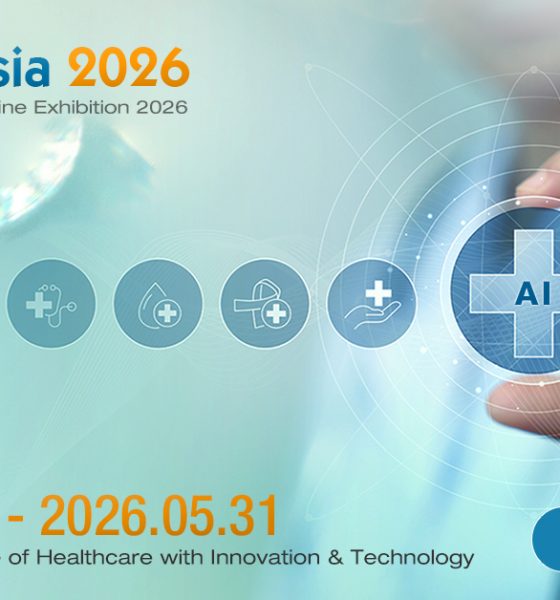 sia 2026
ine Exhibition 2026

AI

- 2026.05.31
of Healthcare with Innovation & Technology